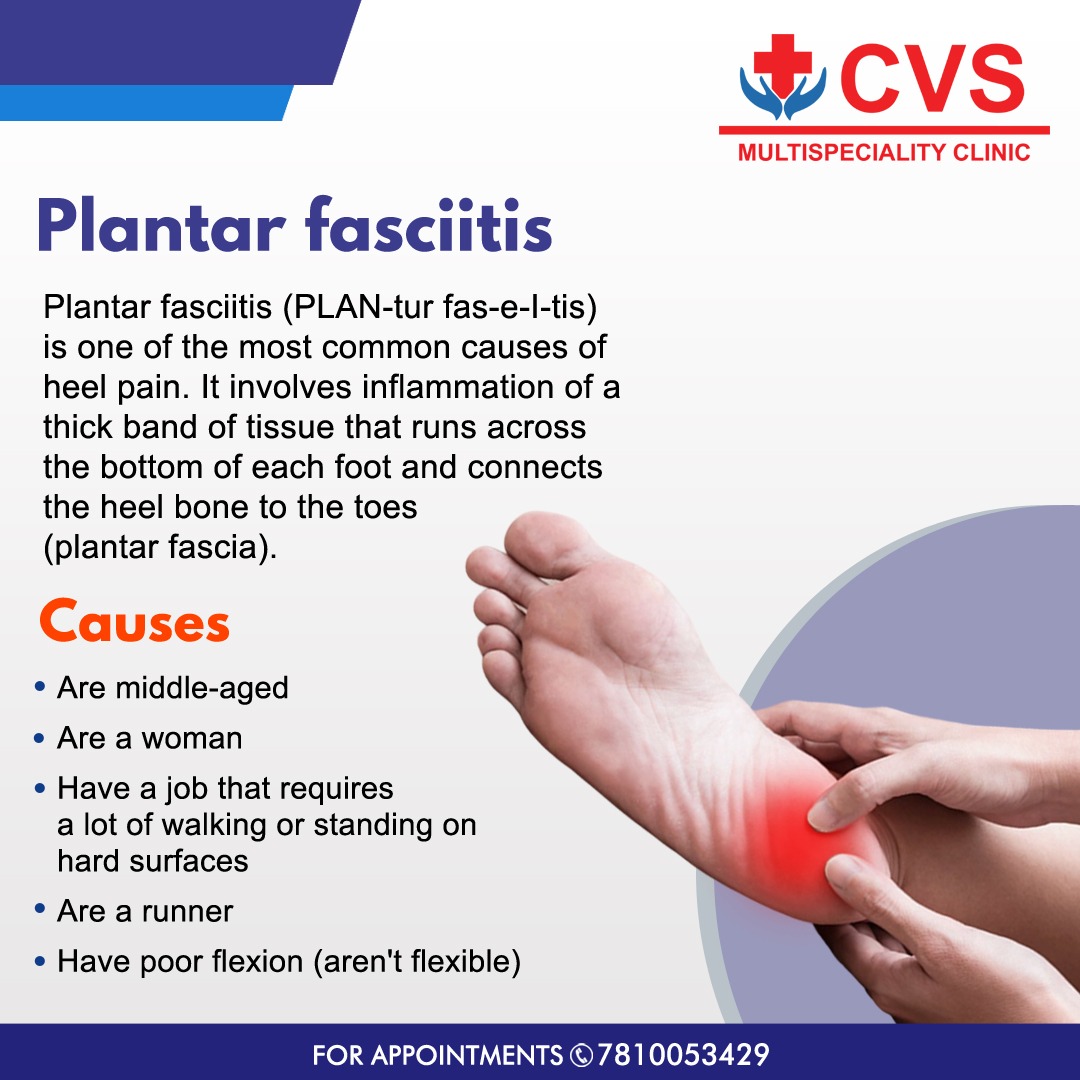 CVS
MULTISPECIALITY CLINIC

Plantar fasciitis

Plantar fasciitis (PLAN-tur fas-e-I-tis) is one of the most common causes of heel pain. It involves inflammation of a thick band of tissue that runs across the bottom of each foot and connects the heel bone to the toes (plantar fascia).

Causes

• Are middle-aged
• Are a woman
• Have a job that requires a lot of walking or standing on hard surfaces
• Are a runner
• Have poor flexion (aren't flexible)

FOR APPOINTMENTS 7810053429